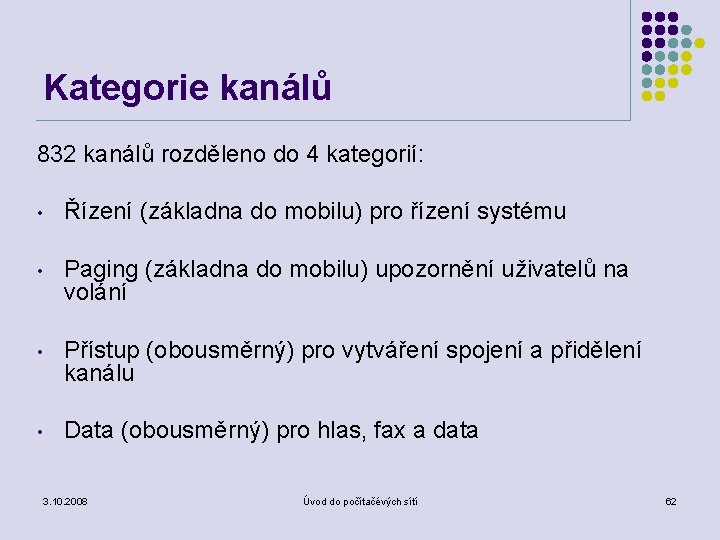 Kategorie kanálů

832 kanálů rozděleno do 4 kategorií:

• Řízení (základna do mobilu) pro řízení systému

• Paging (základna do mobilu) upozornění uživatelů na volání

• Přístup (obousměrný) pro vytváření spojení a přidělení kanálu

• Data (obousměrný) pro hlas, fax a data

3.10.2008

Úvod do počítačových sítí

62